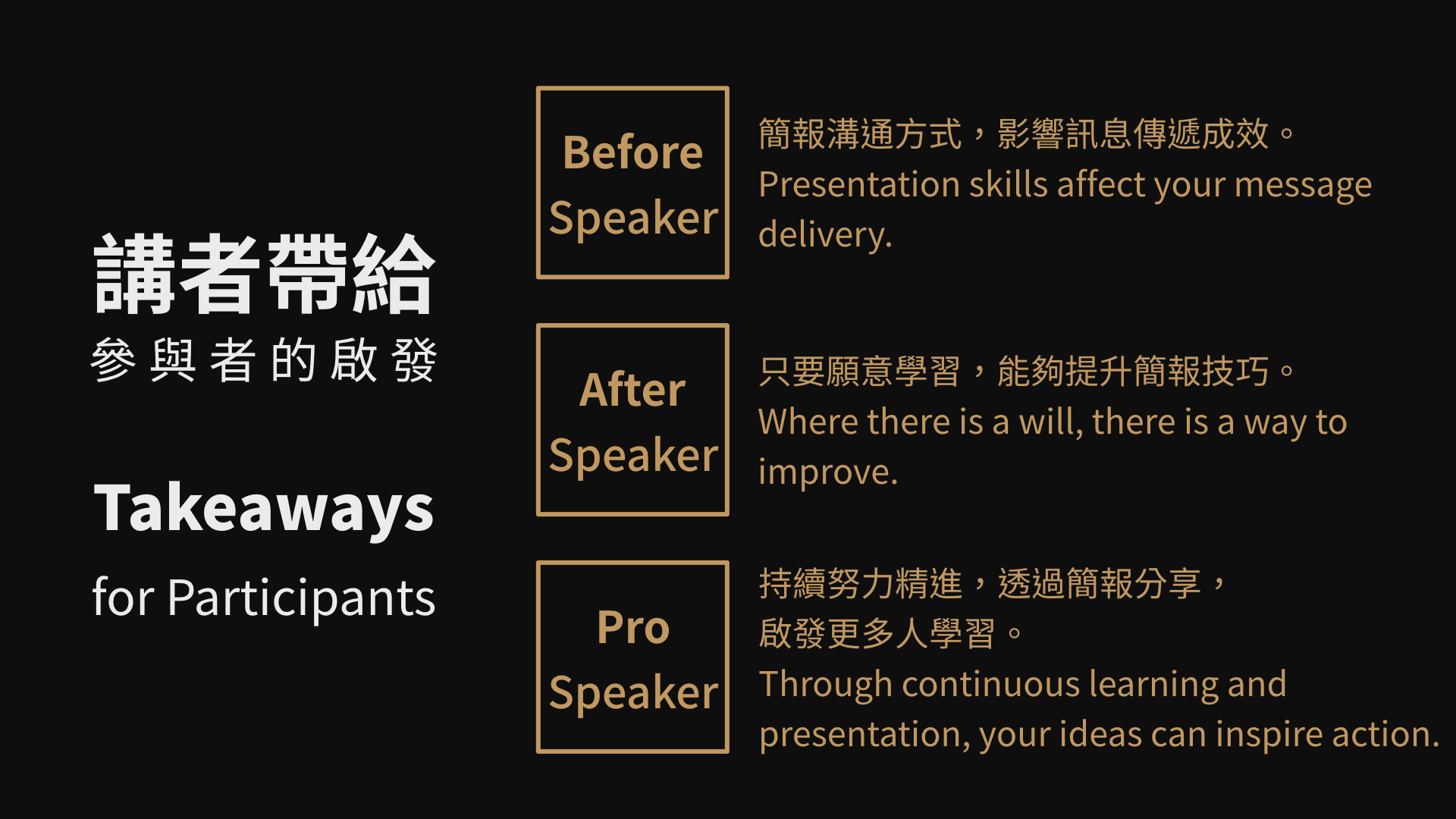 講者帶給
參與者的啟發

Takeaways
for Participants

Before Speaker

簡報溝通方式，影響訊息傳遞成效。
Presentation skills affect your message delivery.

After Speaker

只要願意學習，能夠提升簡報技巧。
Where there is a will, there is a way to improve.

Pro Speaker

持續努力精進，透過簡報分享，
啟發更多人學習。
Through continuous learning and presentation, your ideas can inspire action.